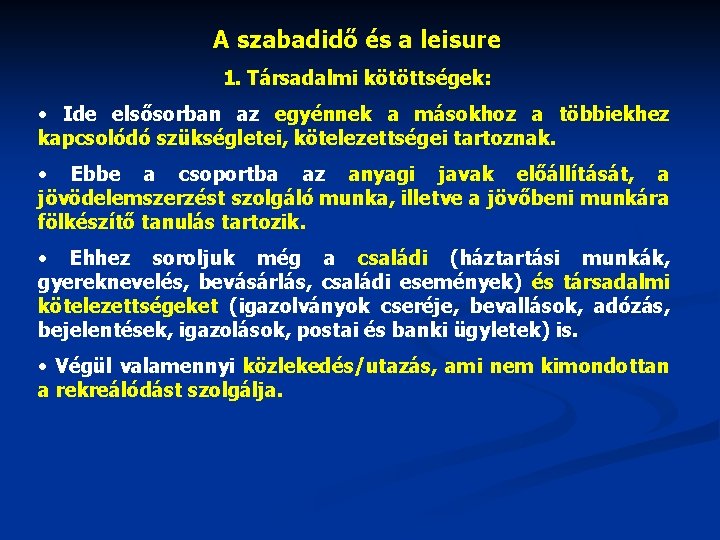 A szabadidő és a leisure

1. Társadalmi kötöttségek:

• Ide elsősorban az egyénnek a másokhoz a többiekhez kapcsolódó szükségletei, kötelezettségei tartoznak.

• Ebbe a csoportba az anyagi javak előállítását, a jövödelemszerzést szolgáló munka, illetve a jövőbeni munkára fölkészítő tanulás tartozik.

• Ehhez soroljuk még a családi (háztartási munkák, gyereknevelés, bevásárlás, családi események) és társadalmi kötelezettségeket (igazolványok cseréje, bevallások, adózás, bejelentések, igazolások, postai és banki ügyletek) is.

• Végül valamennyi közlekedés/utazás, ami nem kimondottan a rekreálódást szolgálja.